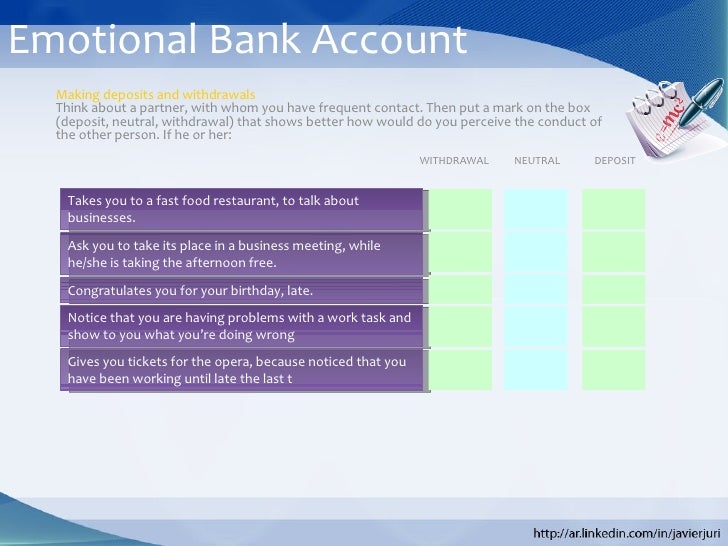 Emotional Bank Account

Making deposits and withdrawals
Think about a partner, with whom you have frequent contact. Then put a mark on the box (deposit, neutral, withdrawal) that shows better how would do you perceive the conduct of the other person. If he or her:

| | WITHDRAWAL | NEUTRAL | DEPOSIT |
|---|---|---|---|
| Takes you to a fast food restaurant, to talk about businesses. | | | |
| Ask you to take its place in a business meeting, while he/she is taking the afternoon free. | | | |
| Congratulates you for your birthday, late. | | | |
| Notice that you are having problems with a work task and show to you what you're doing wrong | | | |
| Gives you tickets for the opera, because noticed that you have been working until late the last t | | | |

http://ar.linkedin.com/in/javierjuri